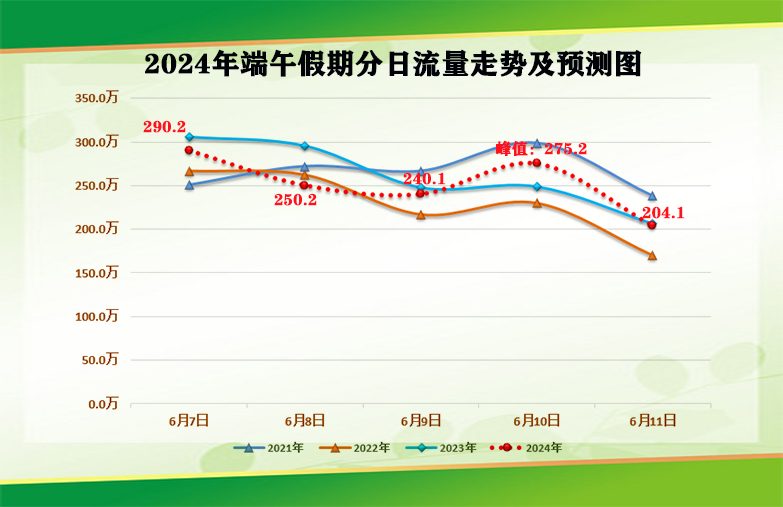 2024年端午假期分日流量走势及预测图

350.0万
300.0万
250.0万
200.0万
150.0万
100.0万
50.0万
0.0万

290.2
250.2
240.1
峰值：275.2
204.1

6月7日
6月8日
6月9日
6月10日
6月11日

2021年
2022年
2023年
2024年